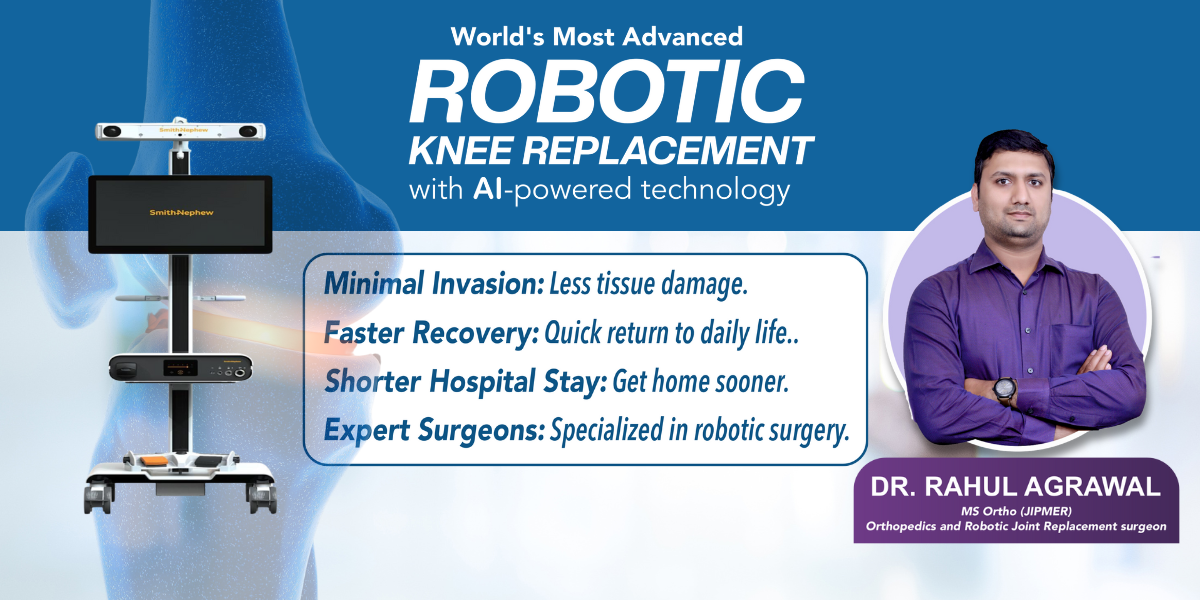 World's Most Advanced
ROBOTIC
KNEE REPLACEMENT
with AI-powered technology

Smith+Nephew

Smith+Nephew

Minimal Invasion: Less tissue damage.
Faster Recovery: Quick return to daily life..
Shorter Hospital Stay: Get home sooner.
Expert Surgeons: Specialized in robotic surgery.

DR. RAHUL AGRAWAL
MS Ortho (JIPMER)
Orthopedics and Robotic Joint Replacement surgeon